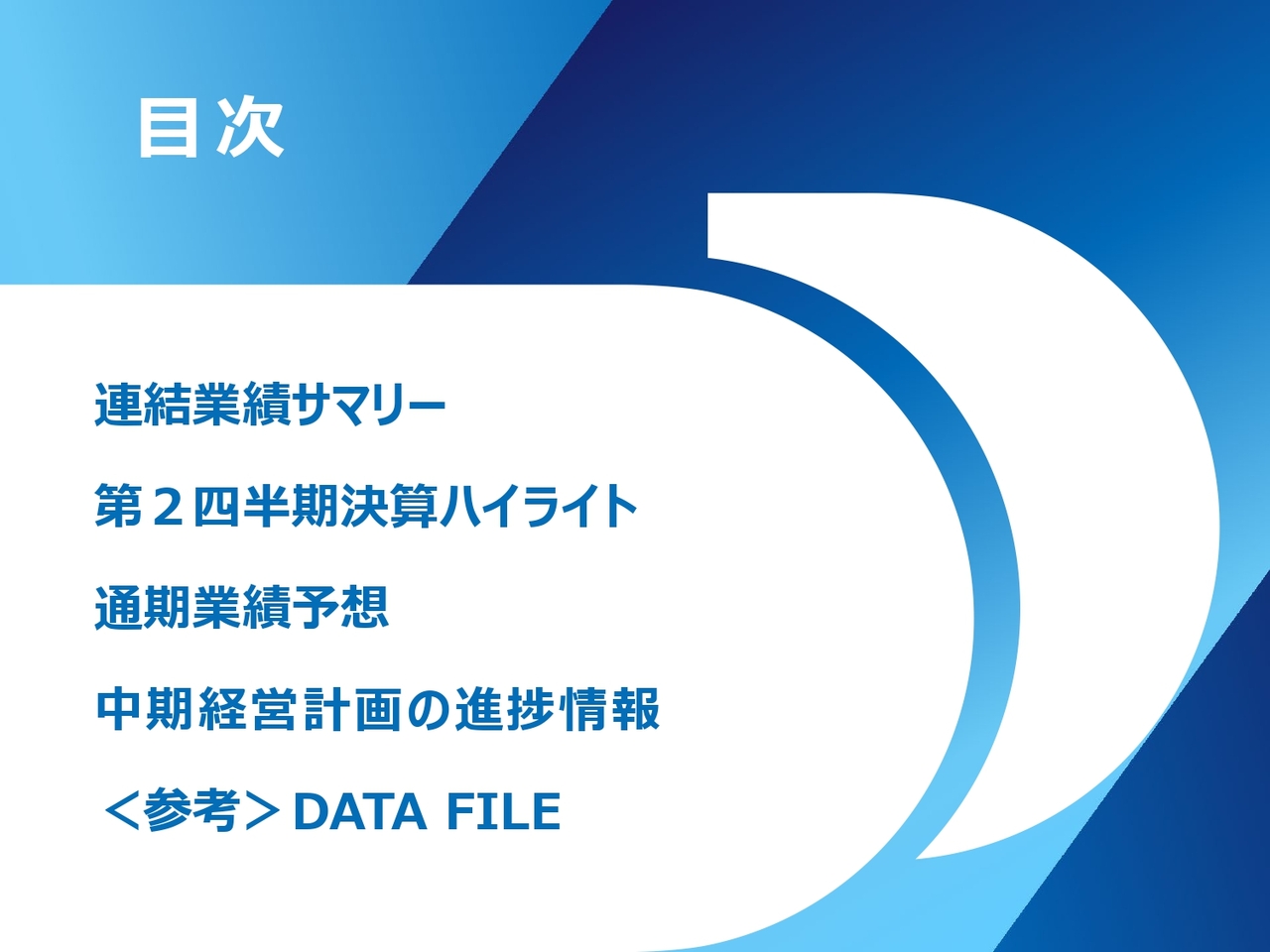 目次

連結業績サマリー

第２四半期決算ハイライト

通期業績予想

中期経営計画の進捗情報

＜参考＞DATA FILE